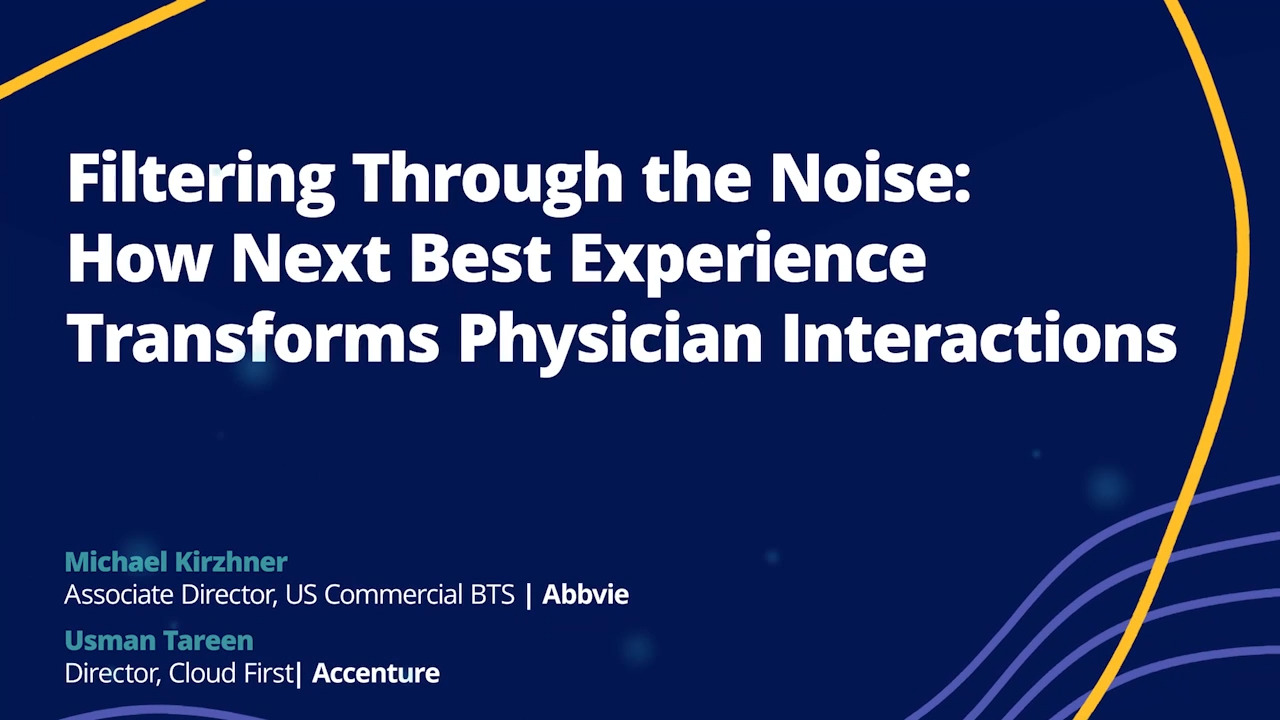 Filtering Through the Noise: How Next Best Experience Transforms Physician Interactions

Michael Kirzhner
Associate Director, US Commercial BTS | Abbvie

Usman Tareen
Director, Cloud First| Accenture